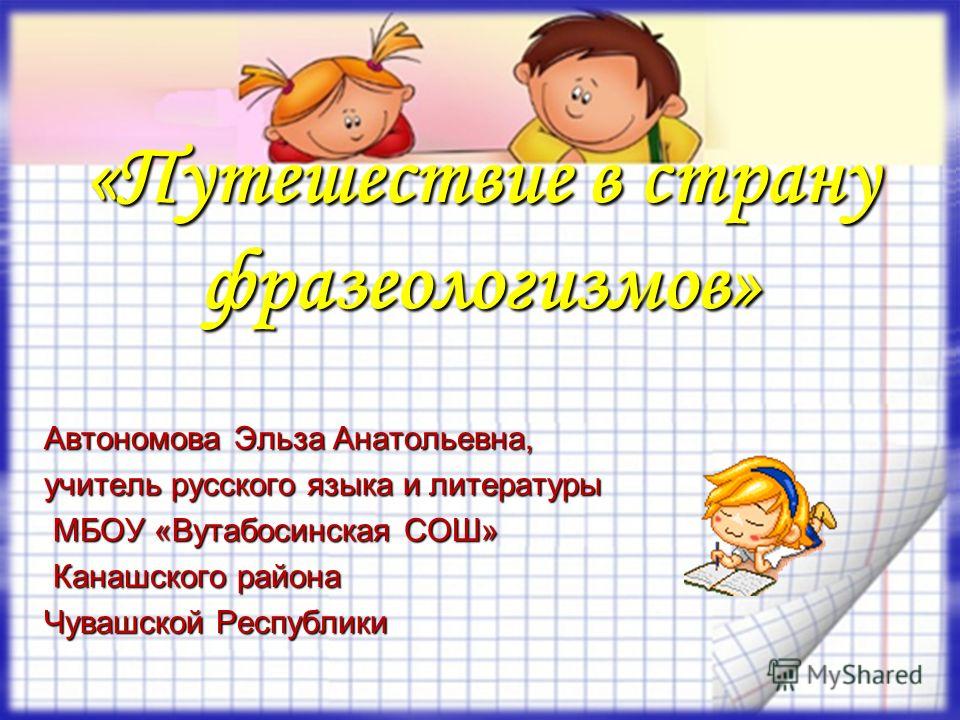 «Путешествие в страну фразеологизмов»

Автономова Эльза Анатольевна,
учитель русского языка и литературы
МБОУ «Вутабосинская СОШ»
Канашского района
Чувашской Республики

MyShared